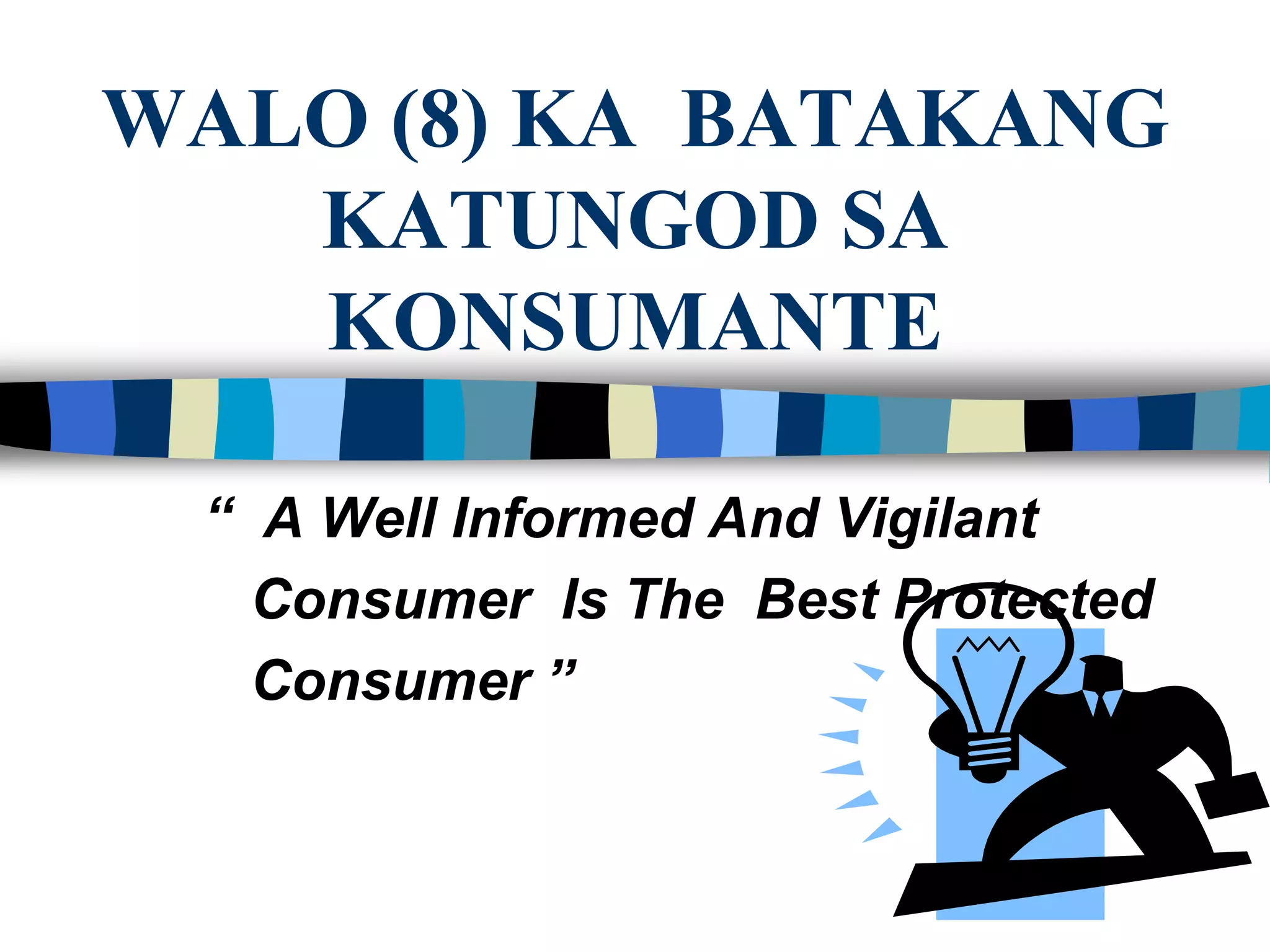 WALO (8) KA BATAKANG KATUNGOD SA KONSUMANTE

“ A Well Informed And Vigilant Consumer Is The Best Protected Consumer ”